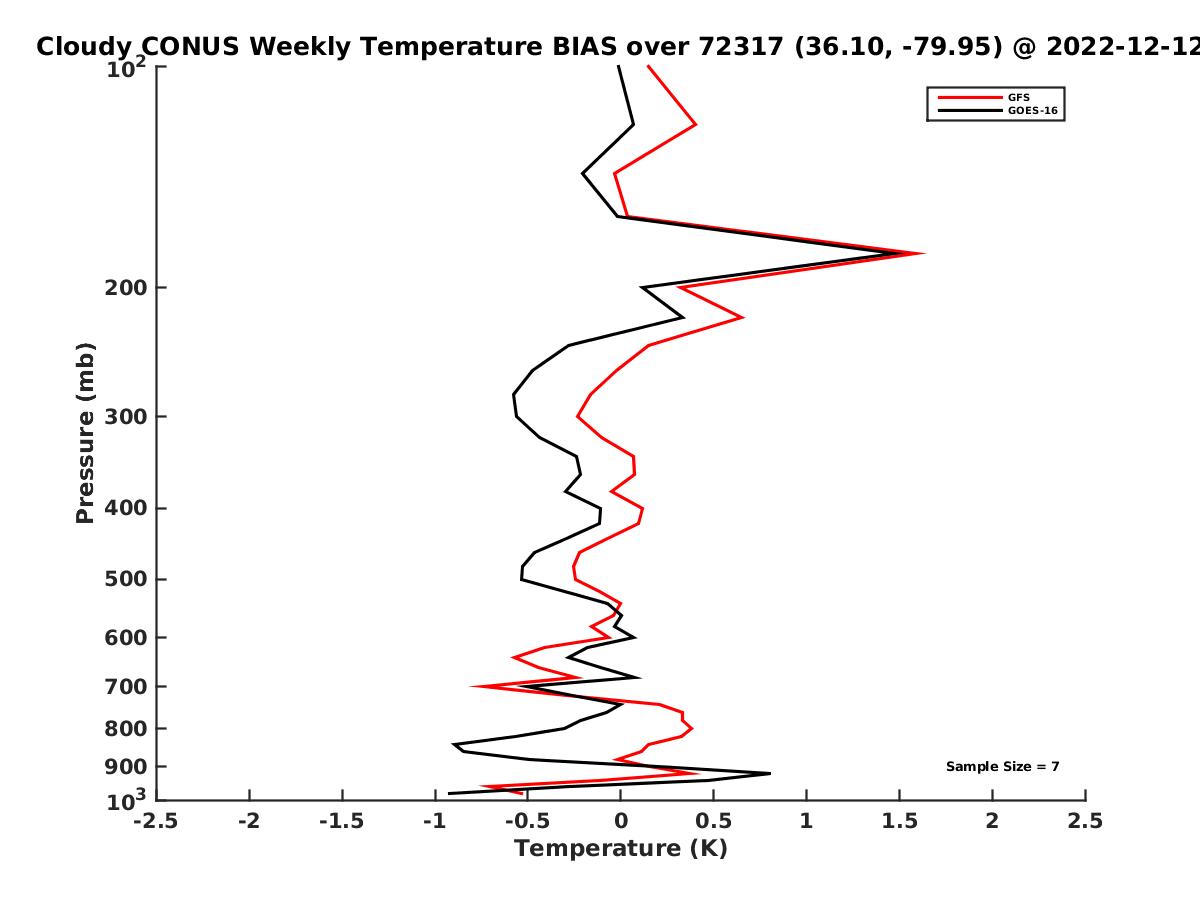 Cloudy CONUS Weekly Temperature BIAS over 72317 (36.10, -79.95) @ 2022-12-12

GFS
GOES-16

Pressure (mb)

$10^2$
200
300
400
500
600
700
800
900
$10^3$

Sample Size = 7

-2.5 -2 -1.5 -1 -0.5 0 0.5 1 1.5 2 2.5
Temperature (K)